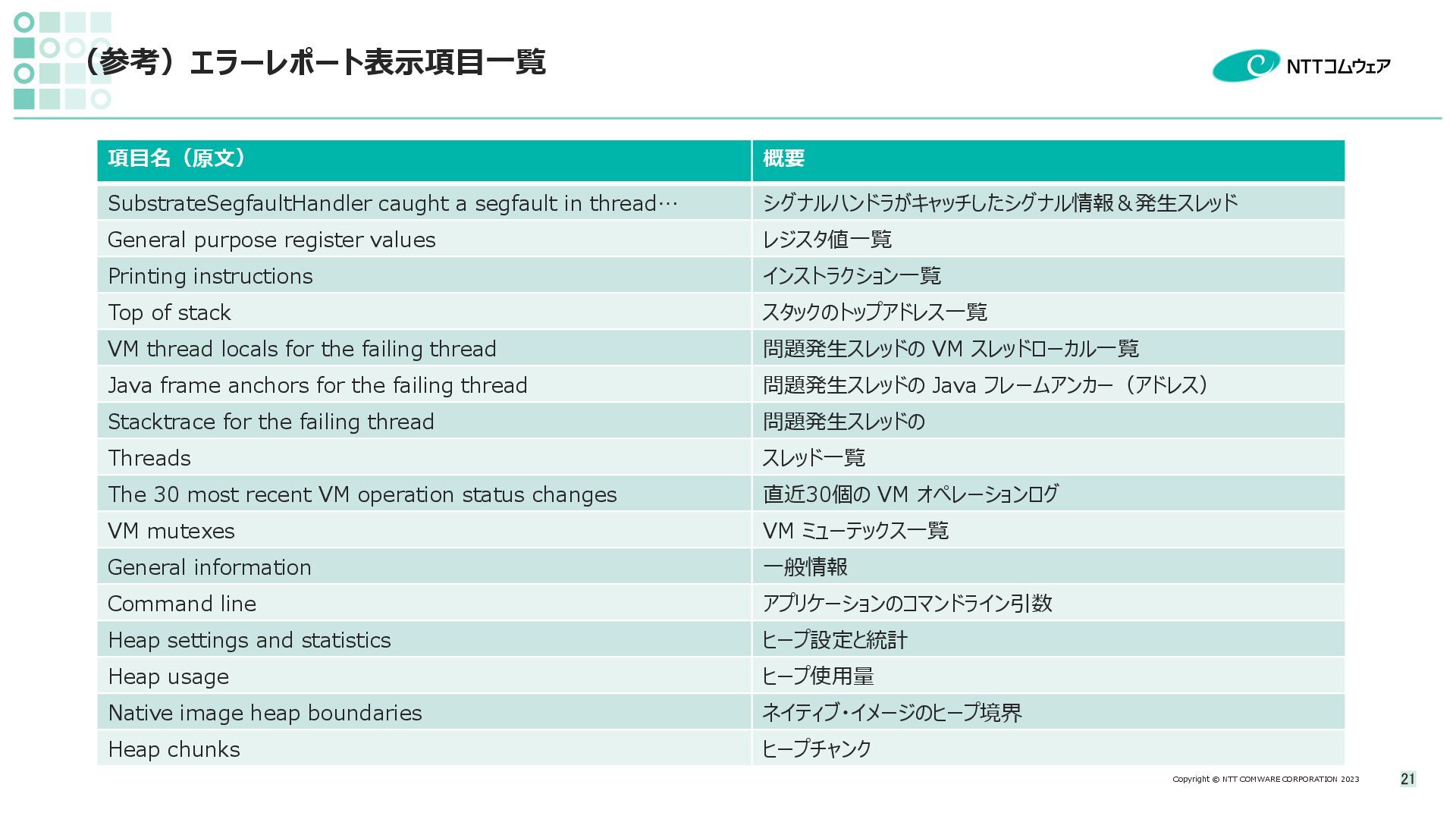 （参考）エラーレポート表示項目一覧

NTTコムウェア

| 項目名（原文） | 概要 |
|---|---|
| SubstrateSegfaultHandler caught a segfault in thread… | シグナルハンドラがキャッチしたシグナル情報＆発生スレッド |
| General purpose register values | レジスタ値一覧 |
| Printing instructions | インストラクション一覧 |
| Top of stack | スタックのトップアドレス一覧 |
| VM thread locals for the failing thread | 問題発生スレッドの VM スレッドローカル一覧 |
| Java frame anchors for the failing thread | 問題発生スレッドの Java フレームアンカー（アドレス） |
| Stacktrace for the failing thread | 問題発生スレッドの |
| Threads | スレッド一覧 |
| The 30 most recent VM operation status changes | 直近30個の VM オペレーションログ |
| VM mutexes | VM ミューテックス一覧 |
| General information | 一般情報 |
| Command line | アプリケーションのコマンドライン引数 |
| Heap settings and statistics | ヒープ設定と統計 |
| Heap usage | ヒープ使用量 |
| Native image heap boundaries | ネイティブ・イメージのヒープ境界 |
| Heap chunks | ヒープチャンク |

Copyright © NTT COMWARE CORPORATION 2023

21